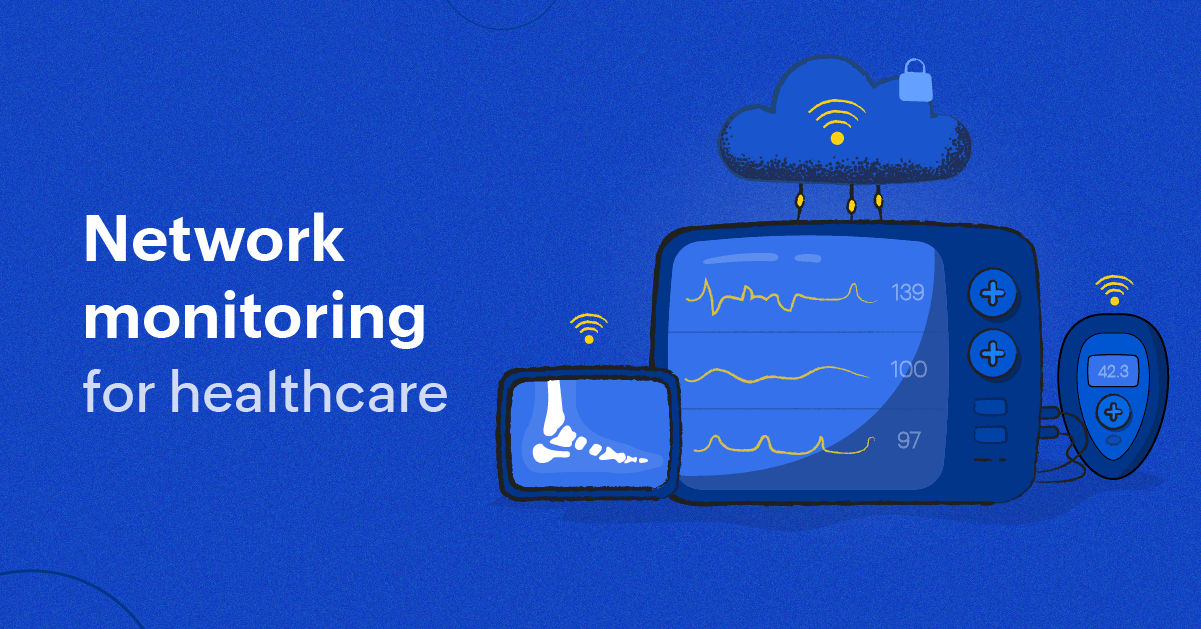 Network monitoring for healthcare

139

100

97

42.3